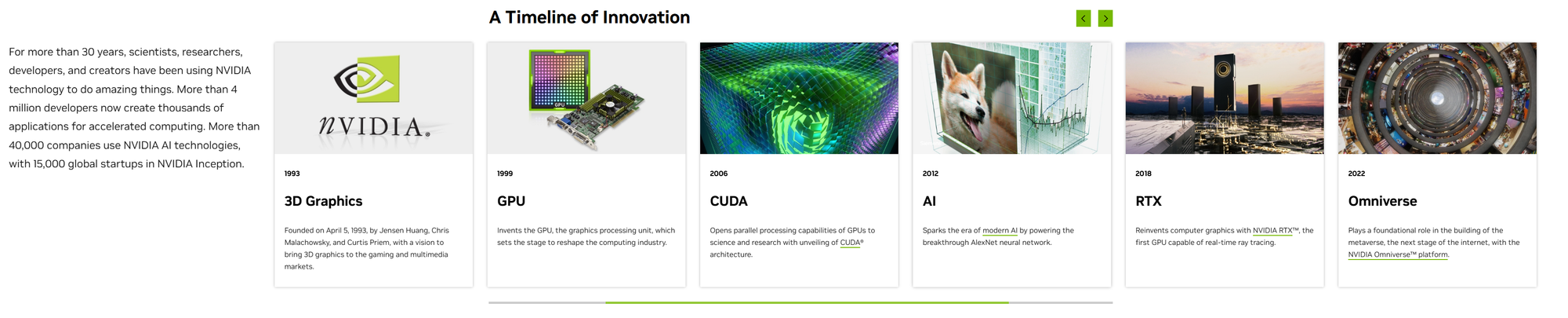 A Timeline of Innovation

For more than 30 years, scientists, researchers, developers, and creators have been using NVIDIA technology to do amazing things. More than 4 million developers now create thousands of applications for accelerated computing. More than 40,000 companies use NVIDIA AI technologies, with 15,000 global startups in NVIDIA Inception.

NVIDIA.

1993

3D Graphics

Founded on April 5, 1993, by Jensen Huang, Chris Malachowsky, and Curtis Priem, with a vision to bring 3D graphics to the gaming and multimedia markets.

GPU

1999

GPU

Invents the GPU, the graphics processing unit, which sets the stage to reshape the computing industry.

2006

CUDA

Opens parallel processing capabilities of GPUs to science and research with unveiling of CUDA® architecture.

2012

AI

Sparks the era of modern AI by powering the breakthrough AlexNet neural network.

2018

RTX

Reinvents computer graphics with NVIDIA RTX™, the first GPU capable of real-time ray tracing.

2022

Omniverse

Plays a foundational role in the building of the metaverse, the next stage of the internet, with the NVIDIA Omniverse™ platform.